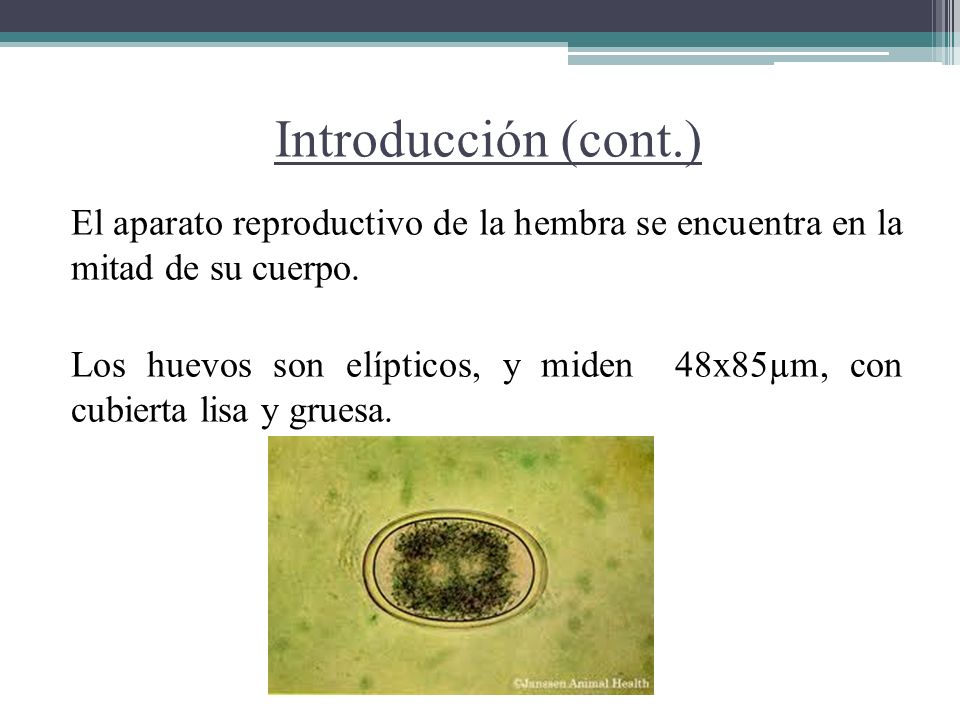 Introducción (cont.)

El aparato reproductivo de la hembra se encuentra en la mitad de su cuerpo.

Los huevos son elípticos, y miden 48x85µm, con cubierta lisa y gruesa.

©Janssen Animal Health